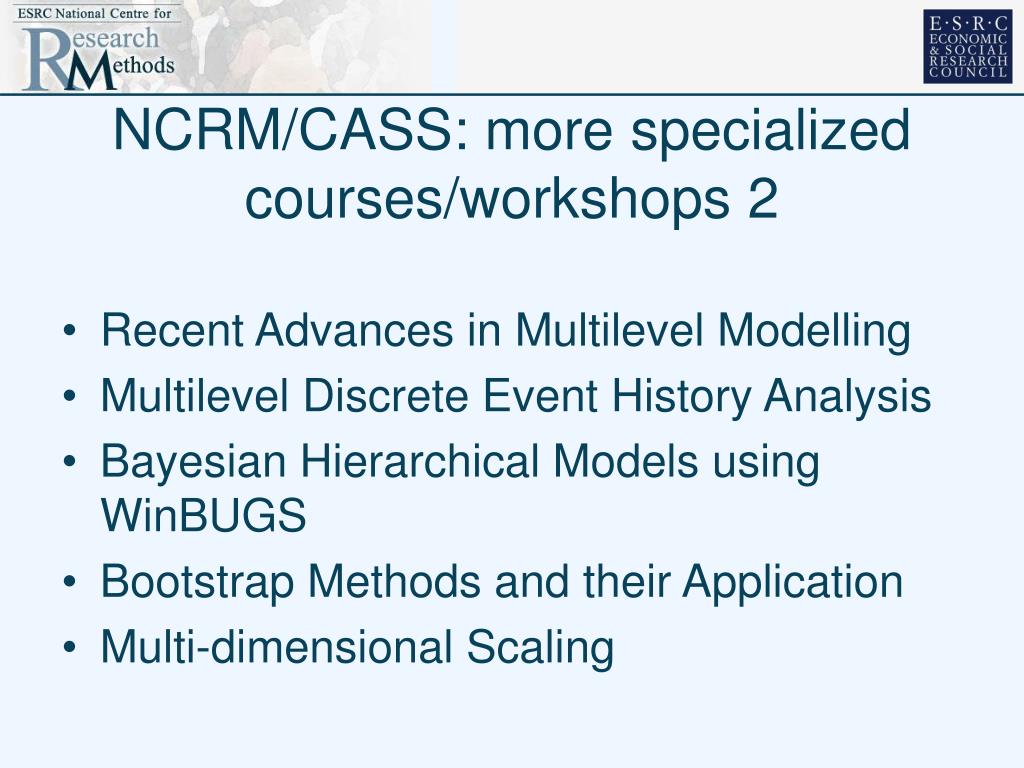 ESRC National Centre for
Research
Methods

E·S·R·C
ECONOMIC
& SOCIAL
RESEARCH
COUNCIL

NCRM/CASS: more specialized courses/workshops 2

• Recent Advances in Multilevel Modelling
• Multilevel Discrete Event History Analysis
• Bayesian Hierarchical Models using WinBUGS
• Bootstrap Methods and their Application
• Multi-dimensional Scaling